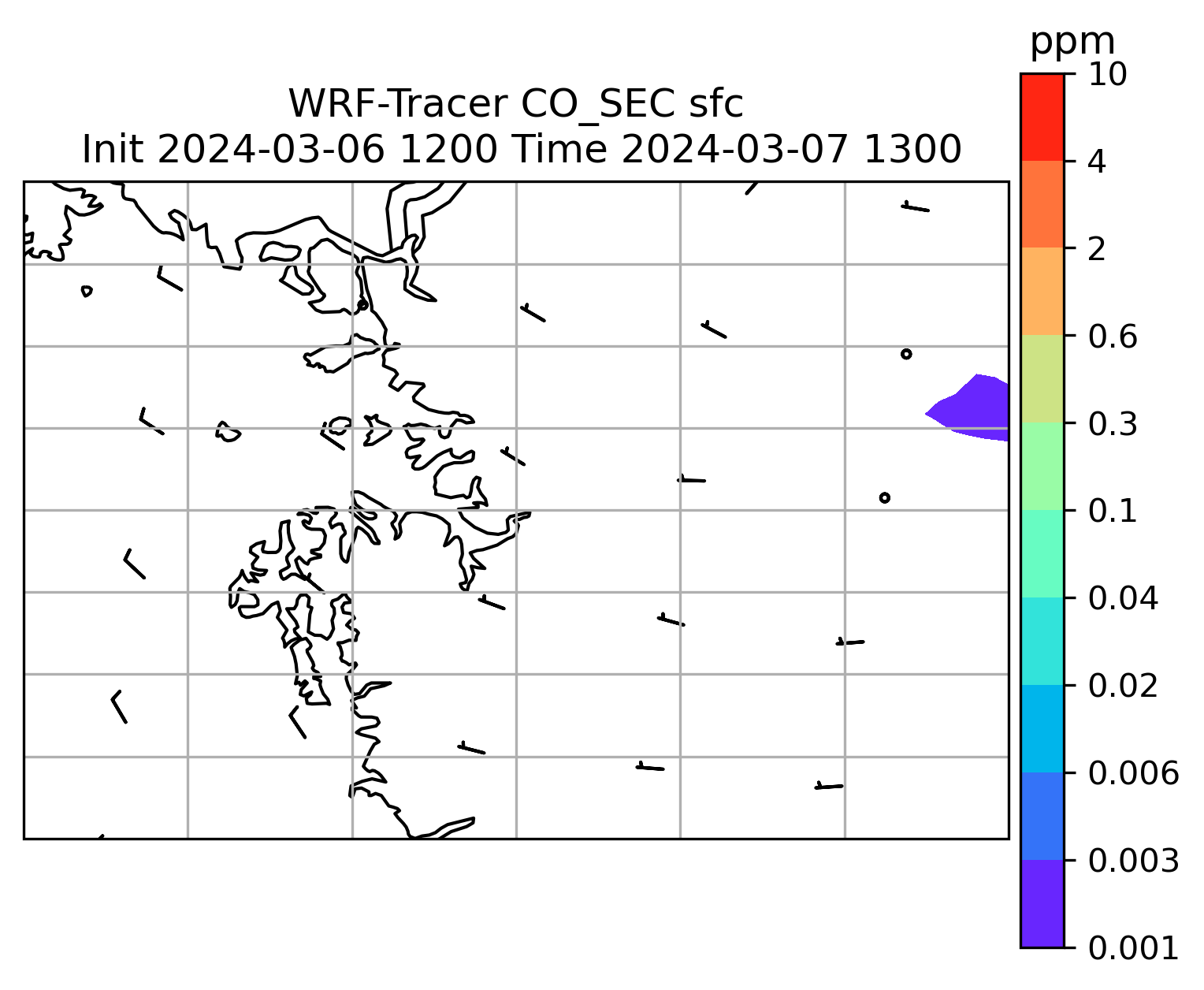 WRF-Tracer CO_SEC sfc
Init 2024-03-06 1200 Time 2024-03-07 1300

ppm
10
4
2
0.6
0.3
0.1
0.04
0.02
0.006
0.003
0.001